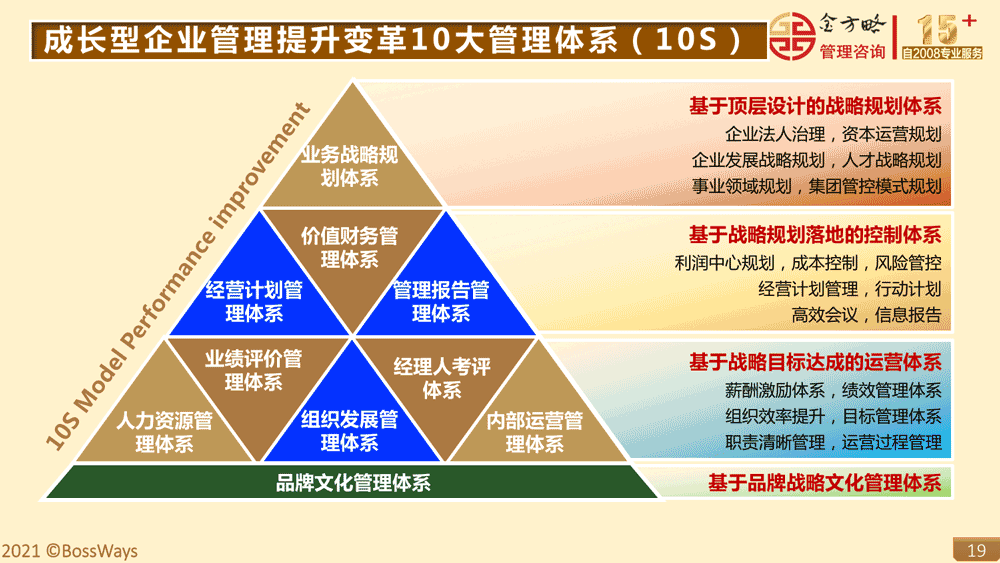 成长型企业管理提升变革10大管理体系（10S）

金方略
管理咨询
15+
自2008专业服务

10S Model Performance improvement

业务战略规划体系

价值财务管理体系

经营计划管理体系

管理报告管理体系

业绩评价管理体系

经理人考评体系

人力资源管理体系

组织发展管理体系

内部运营管理体系

品牌文化管理体系

基于顶层设计的战略规划体系
企业法人治理，资本运营规划
企业发展战略规划，人才战略规划
事业领域规划，集团管控模式规划

基于战略规划落地的控制体系
利润中心规划，成本控制，风险管控
经营计划管理，行动计划
高效会议，信息报告

基于战略目标达成的运营体系
薪酬激励体系，绩效管理体系
组织效率提升，目标管理体系
职责清晰管理，运营过程管理

基于品牌战略文化管理体系

2021 ©BossWays

19